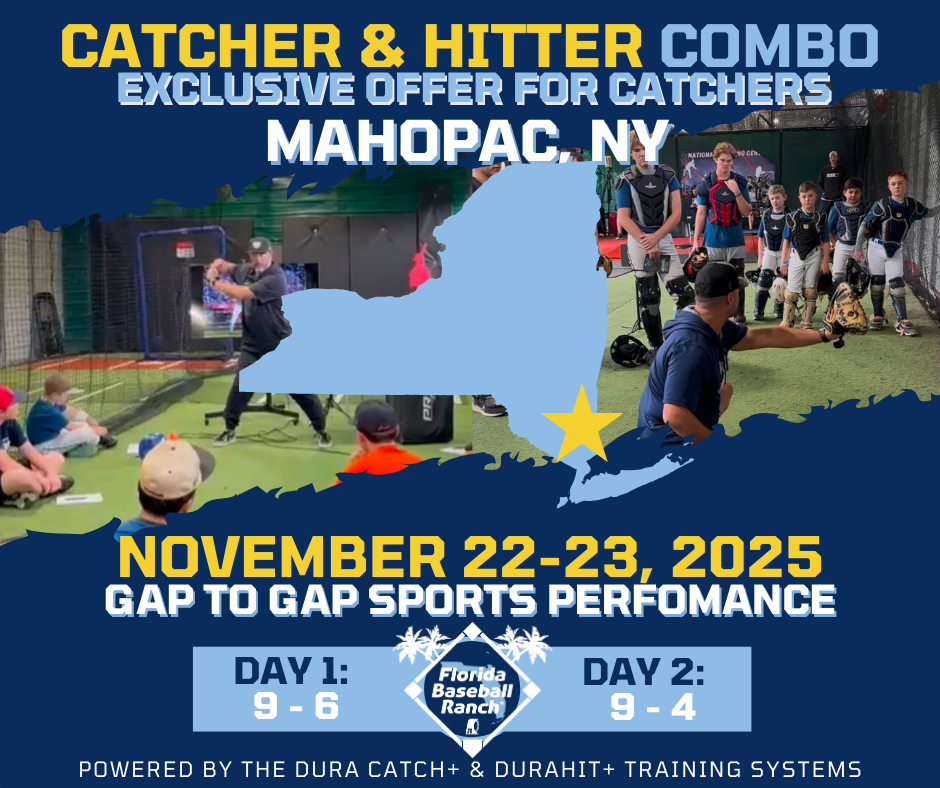 CATCHER & HITTER COMBO
EXCLUSIVE OFFER FOR CATCHERS
MAHOPAC, NY

NOVEMBER 22-23, 2025
GAP TO GAP SPORTS PERFOMANCE

DAY 1:
9 - 6

Florida Baseball Ranch

DAY 2:
9 - 4

POWERED BY THE DURA CATCH+ & DURAHIT+ TRAINING SYSTEMS